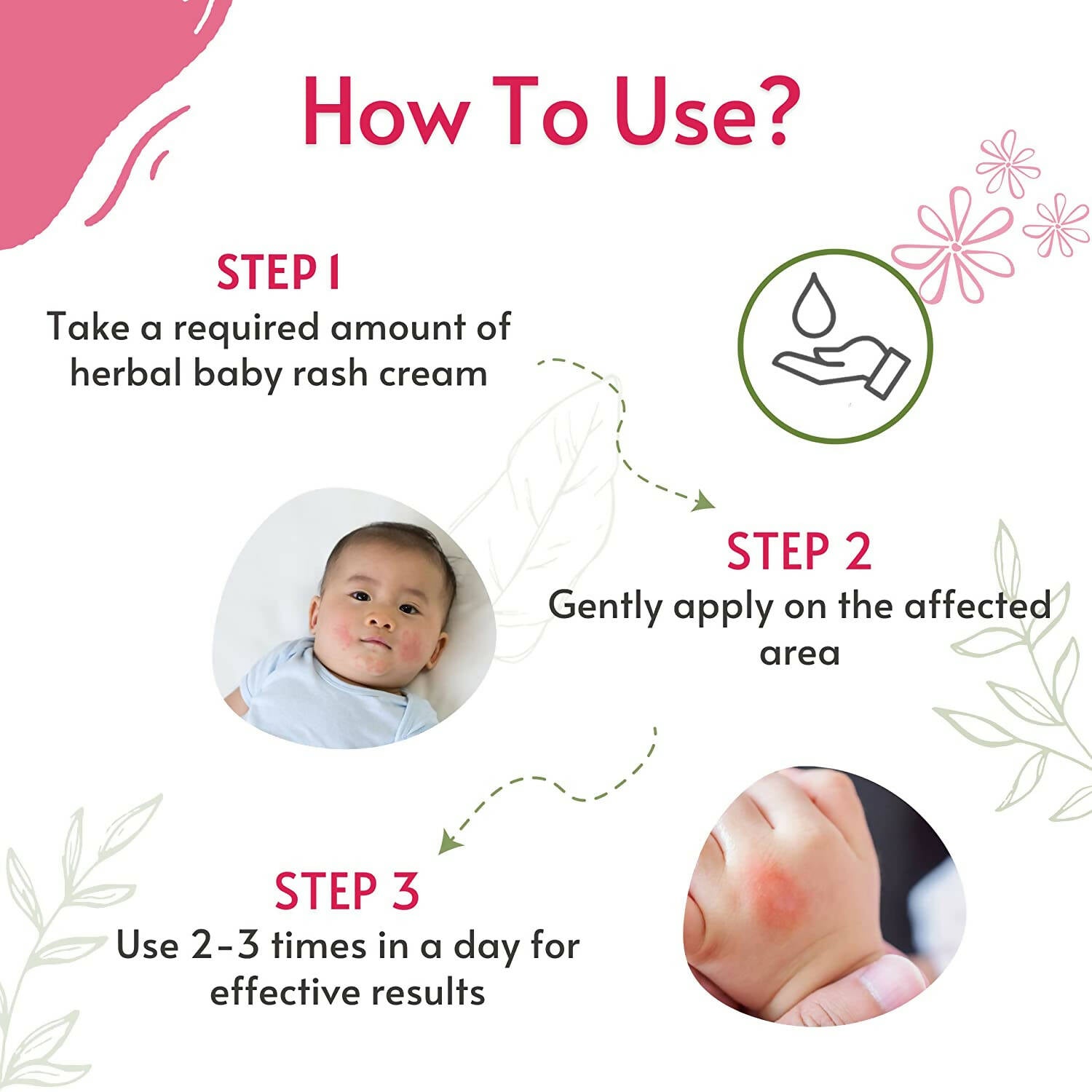 How To Use?

STEP 1
Take a required amount of herbal baby rash cream

STEP 2
Gently apply on the affected area

STEP 3
Use 2-3 times in a day for effective results